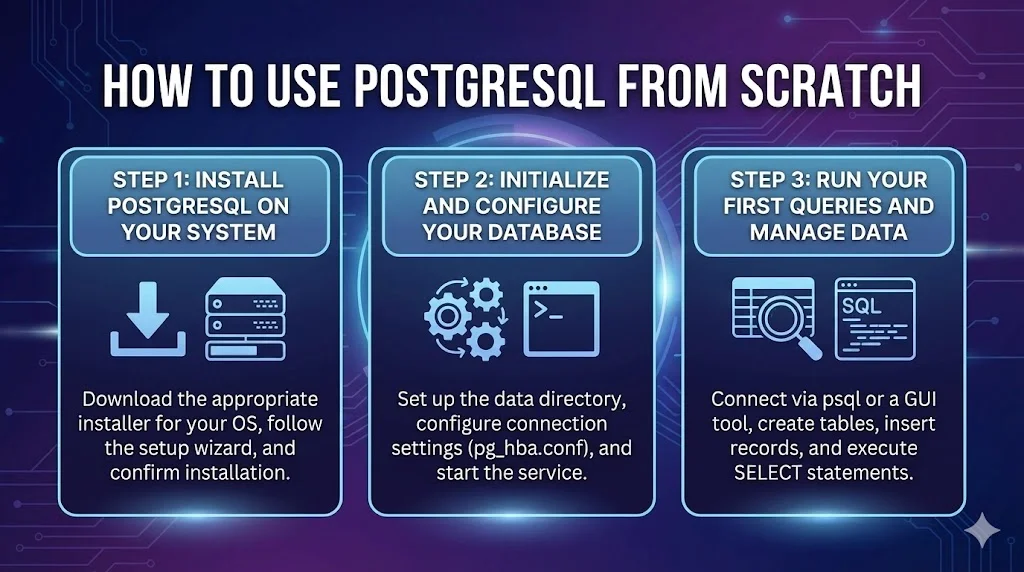 HOW TO USE POSTGRESQL FROM SCRATCH

STEP 1: INSTALL POSTGRESQL ON YOUR SYSTEM

Download the appropriate installer for your OS, follow the setup wizard, and confirm installation.

STEP 2: INITIALIZE AND CONFIGURE YOUR DATABASE

>_

Set up the data directory, configure connection settings (pg_hba.conf), and start the service.

STEP 3: RUN YOUR FIRST QUERIES AND MANAGE DATA

SQL

Connect via psql or a GUI tool, create tables, insert records, and execute SELECT statements.